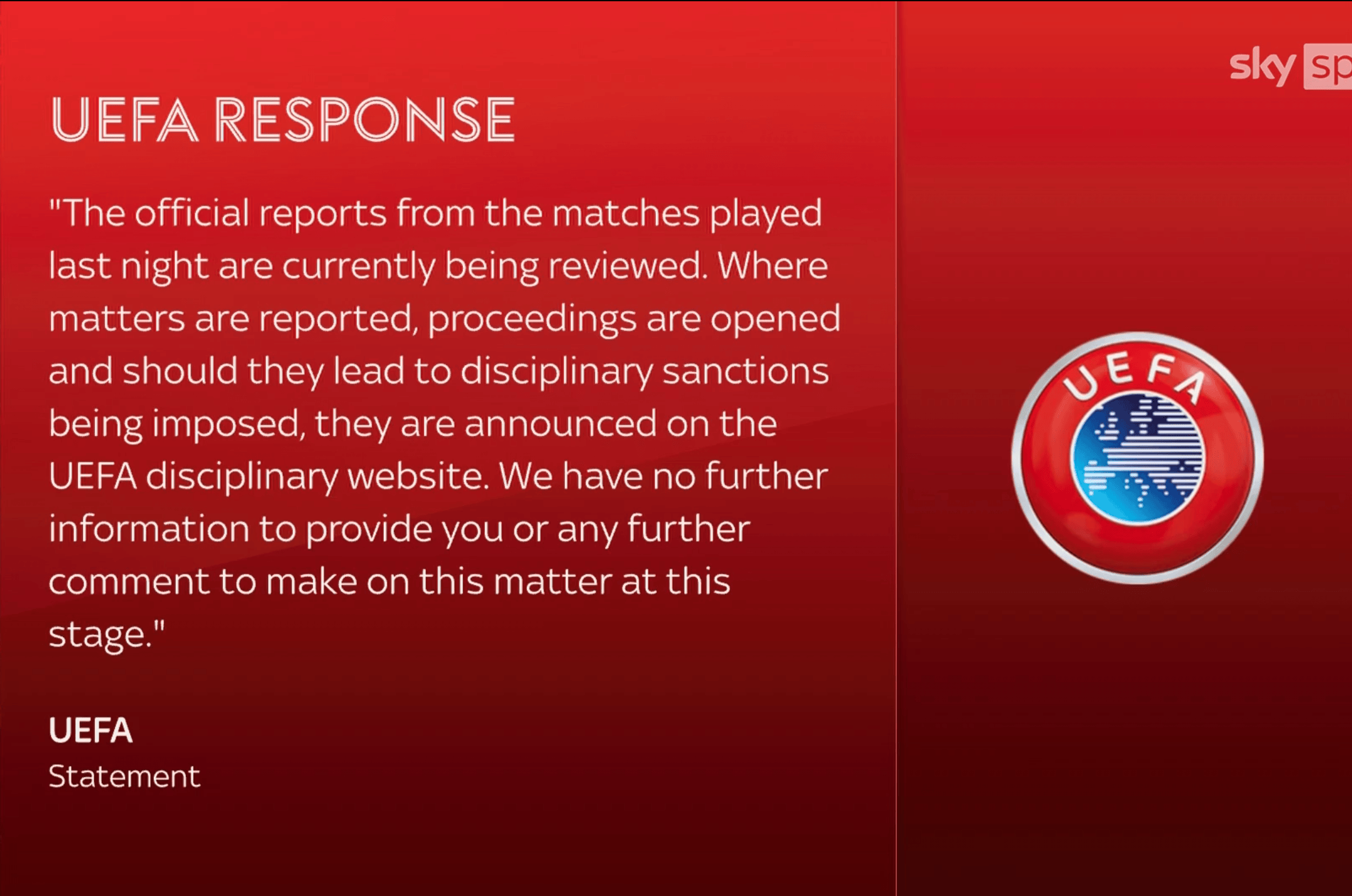 sky sp

UEFA RESPONSE

"The official reports from the matches played last night are currently being reviewed. Where matters are reported, proceedings are opened and should they lead to disciplinary sanctions being imposed, they are announced on the UEFA disciplinary website. We have no further information to provide you or any further comment to make on this matter at this stage."

UEFA
Statement

UEFA